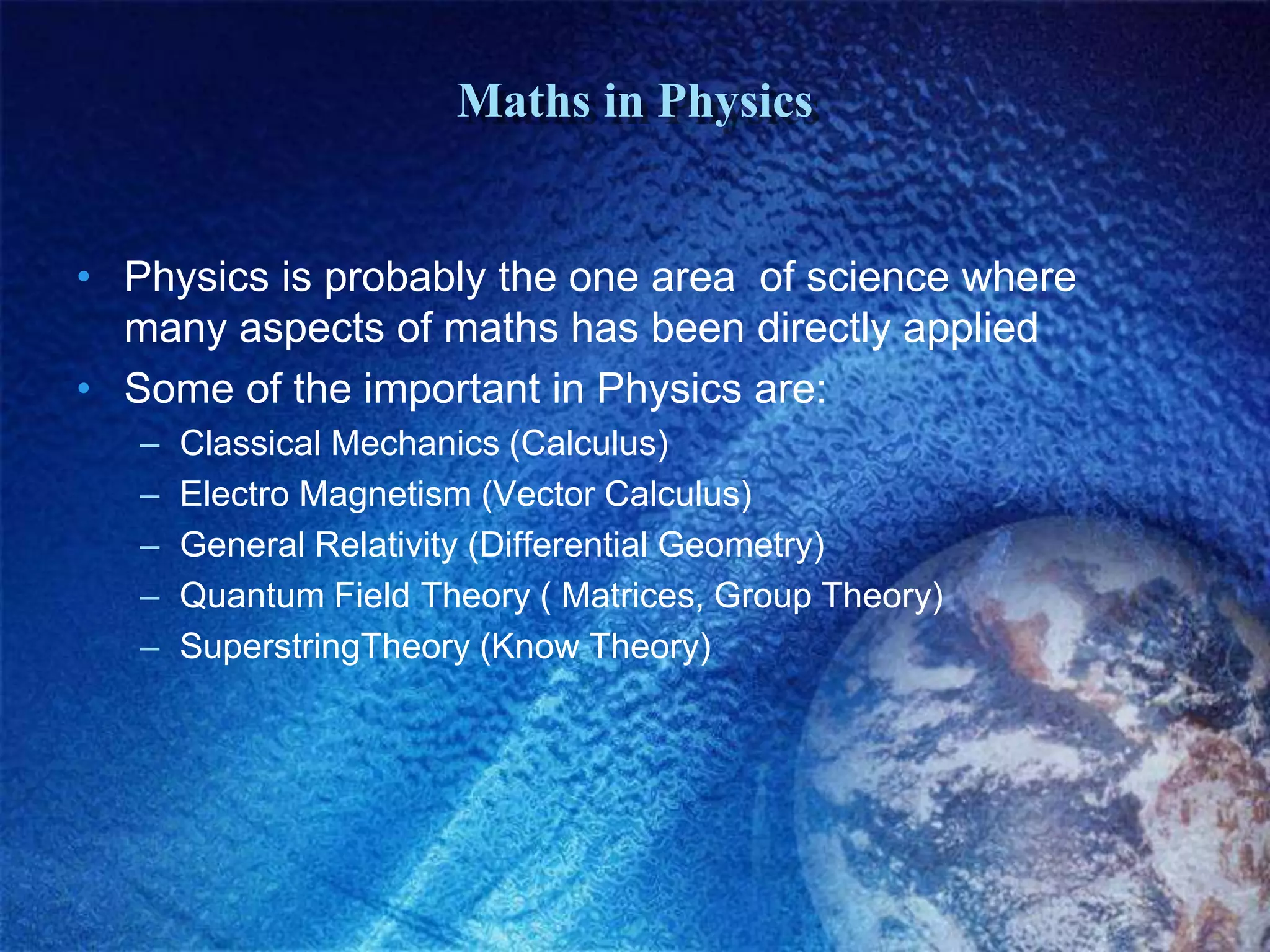 Maths in Physics

• Physics is probably the one area of science where many aspects of maths has been directly applied
• Some of the important in Physics are:
– Classical Mechanics (Calculus)
– Electro Magnetism (Vector Calculus)
– General Relativity (Differential Geometry)
– Quantum Field Theory ( Matrices, Group Theory)
– SuperstringTheory (Know Theory)